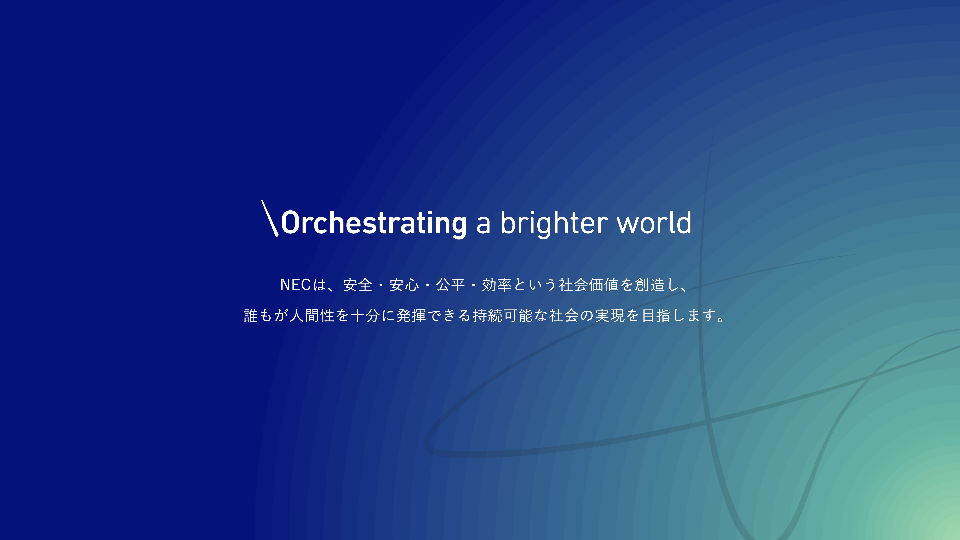 \Orchestrating a brighter world

NECは、安全・安心・公平・効率という社会価値を創造し、
誰もが人間性を十分に発揮できる持続可能な社会の実現を目指します。